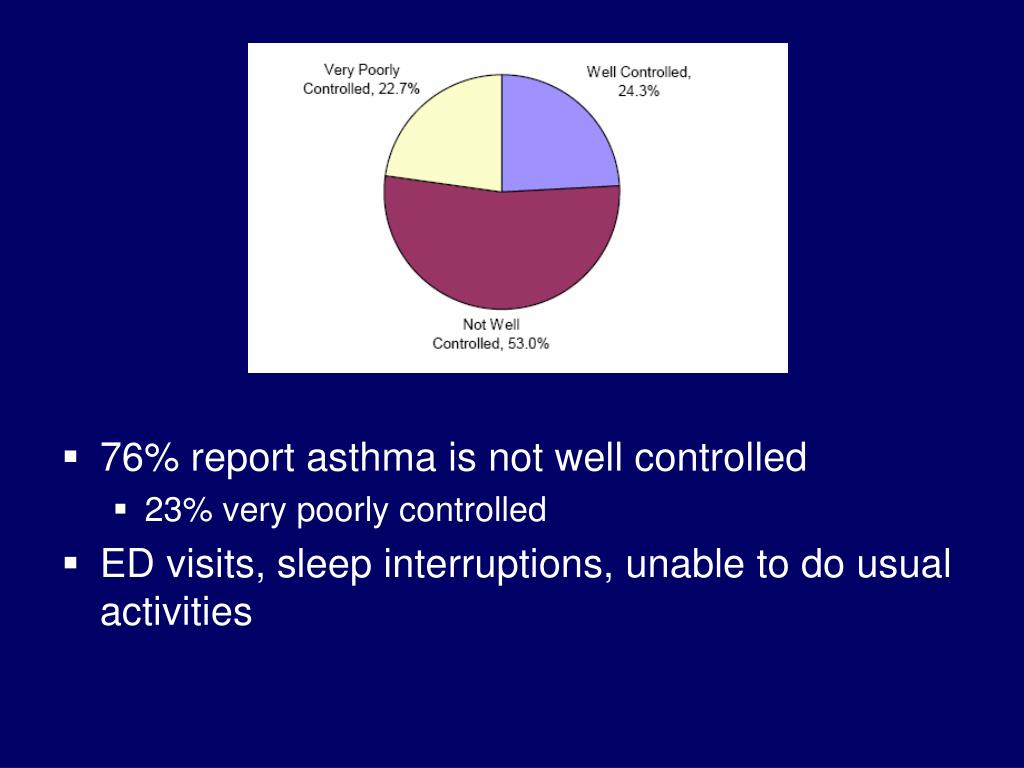 Very Poorly Controlled, 22.7%

Well Controlled, 24.3%

Not Well Controlled, 53.0%

▪ 76% report asthma is not well controlled
 ▪ 23% very poorly controlled
▪ ED visits, sleep interruptions, unable to do usual activities